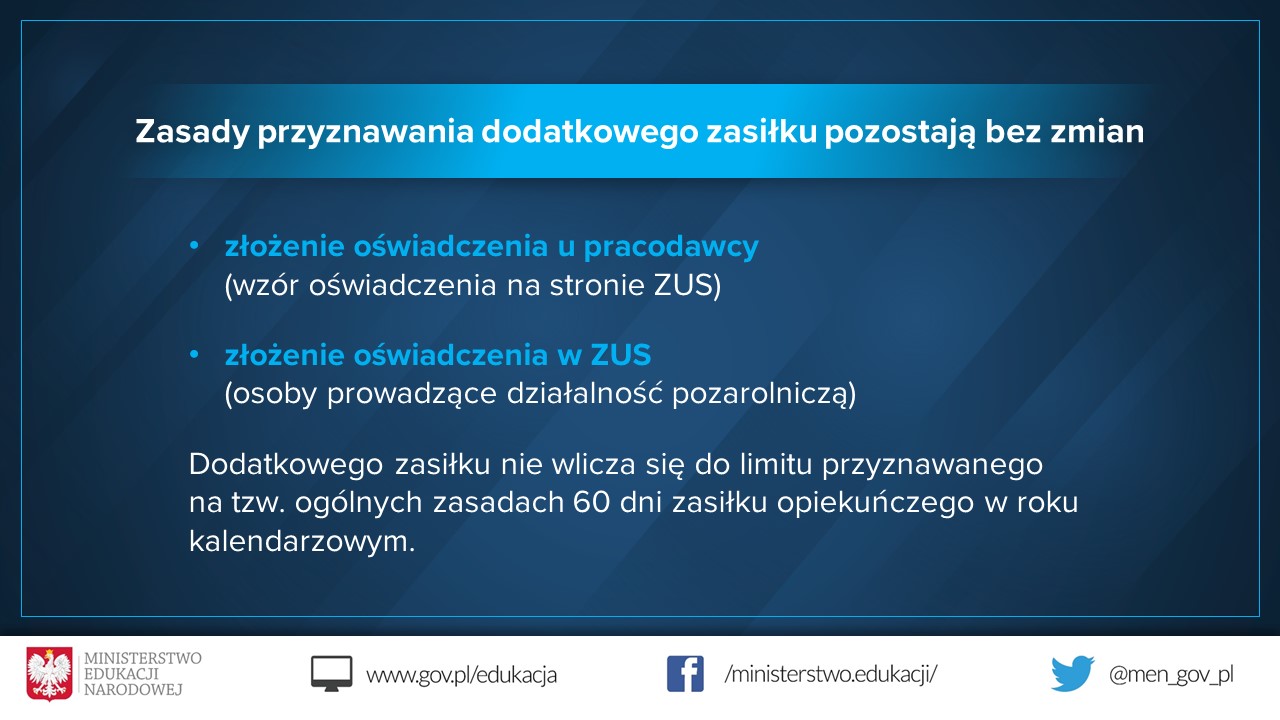 Zasady przyznawania dodatkowego zasiłku pozostają bez zmian

• złożenie oświadczenia u pracodawcy (wzór oświadczenia na stronie ZUS)

• złożenie oświadczenia w ZUS (osoby prowadzące działalność pozarolniczą)

Dodatkowego zasiłku nie wlicza się do limitu przyznawanego na tzw. ogólnych zasadach 60 dni zasiłku opiekuńczego w roku kalendarzowym.

MINISTERSTWO EDUKACJI NARODOWEJ

www.gov.pl/edukacja

/ministerstwo.edukacji/

@men_gov_pl